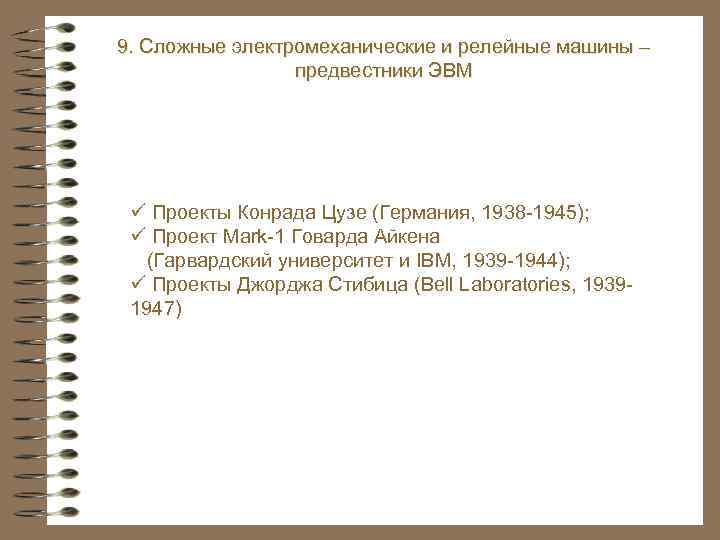 9. Сложные электромеханические и релейные машины – предвестники ЭВМ

✓ Проекты Конрада Цузе (Германия, 1938-1945);
✓ Проект Mark-1 Говарда Айкена (Гарвардский университет и IBM, 1939-1944);
✓ Проекты Джорджа Стибица (Bell Laboratories, 1939-1947)